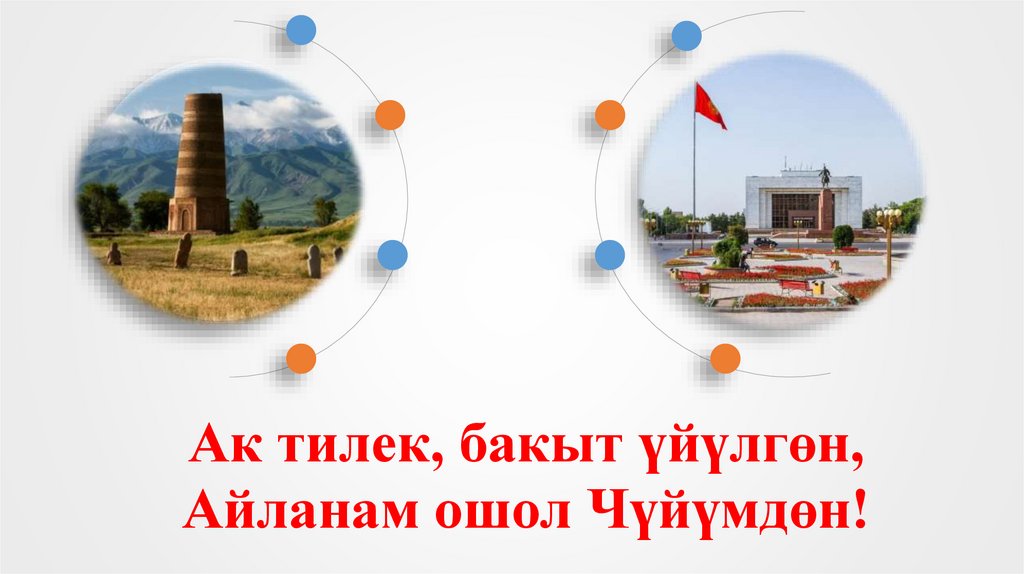 Ак тилек, бакыт үйүлгөн,
Айланам ошол Чүйүмдөн!